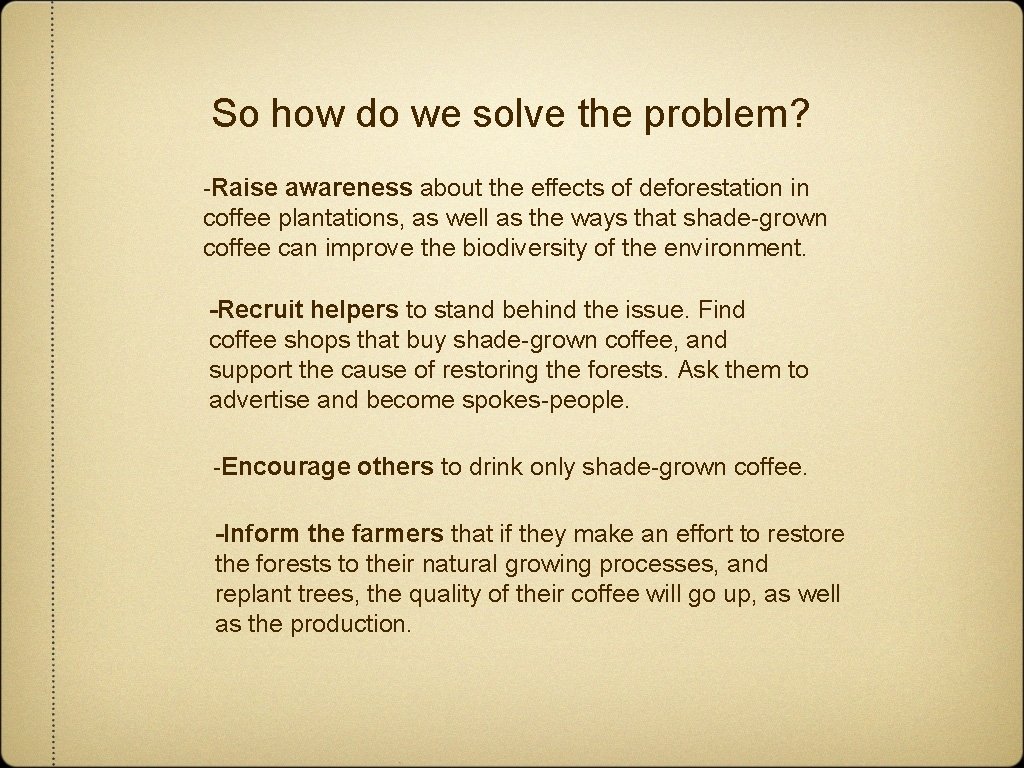 So how do we solve the problem?

-Raise awareness about the effects of deforestation in coffee plantations, as well as the ways that shade-grown coffee can improve the biodiversity of the environment.

-Recruit helpers to stand behind the issue. Find coffee shops that buy shade-grown coffee, and support the cause of restoring the forests. Ask them to advertise and become spokes-people.

-Encourage others to drink only shade-grown coffee.

-Inform the farmers that if they make an effort to restore the forests to their natural growing processes, and replant trees, the quality of their coffee will go up, as well as the production.